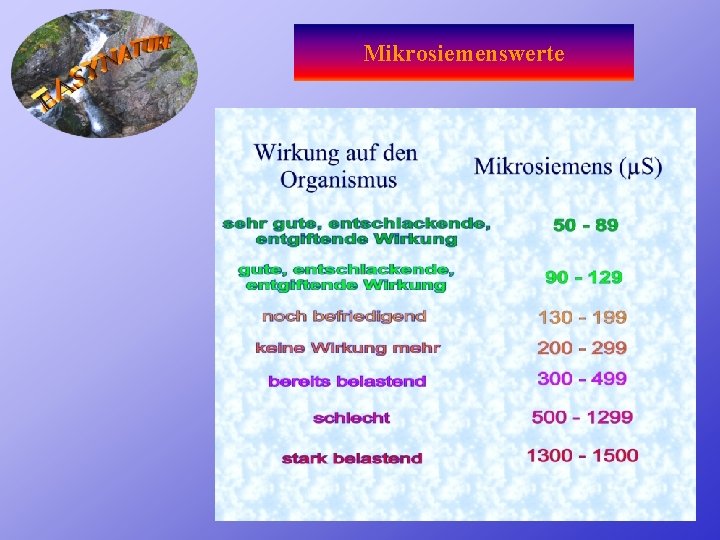 EASYNATURE

Mikrosiemenswerte

| Wirkung auf den Organismus | Mikrosiemens (µS) |
|---|---|
| sehr gute, entschlackende, entgiftende Wirkung | 50 - 89 |
| gute, entschlackende, entgiftende Wirkung | 90 - 129 |
| noch befriedigend | 130 - 199 |
| keine Wirkung mehr | 200 - 299 |
| bereits belastend | 300 - 499 |
| schlecht | 500 - 1299 |
| stark belastend | 1300 - 1500 |